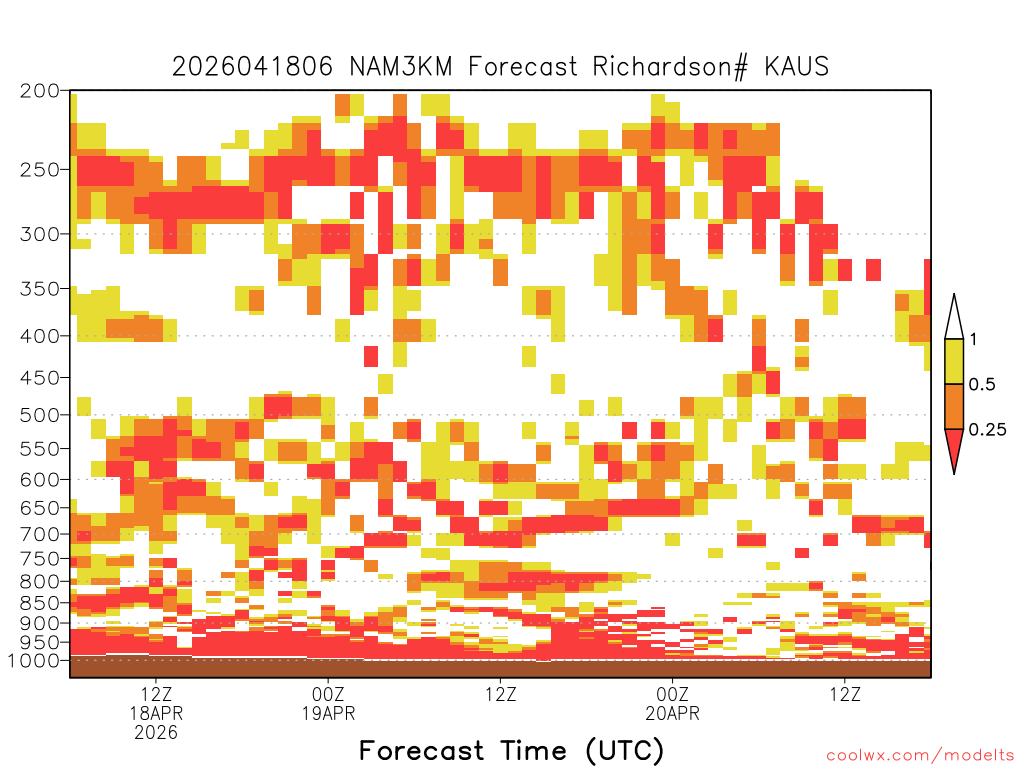 2026041806 NAM3KM Forecast Richardson# KAUS

200
250
300
350
400
450
500
550
600
650
700
750
800
850
900
950
1000

1
0.5
0.25

12Z
18APR
2026

00Z
19APR

12Z

00Z
20APR

12Z

Forecast Time (UTC)

coolwx.com/modelts